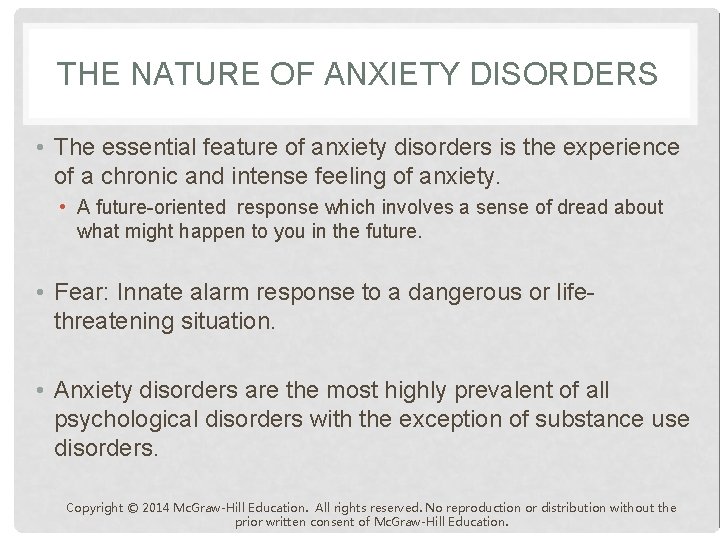 THE NATURE OF ANXIETY DISORDERS

• The essential feature of anxiety disorders is the experience of a chronic and intense feeling of anxiety.

• A future-oriented response which involves a sense of dread about what might happen to you in the future.

• Fear: Innate alarm response to a dangerous or life-threatening situation.

• Anxiety disorders are the most highly prevalent of all psychological disorders with the exception of substance use disorders.

Copyright © 2014 McGraw-Hill Education. All rights reserved. No reproduction or distribution without the prior written consent of McGraw-Hill Education.